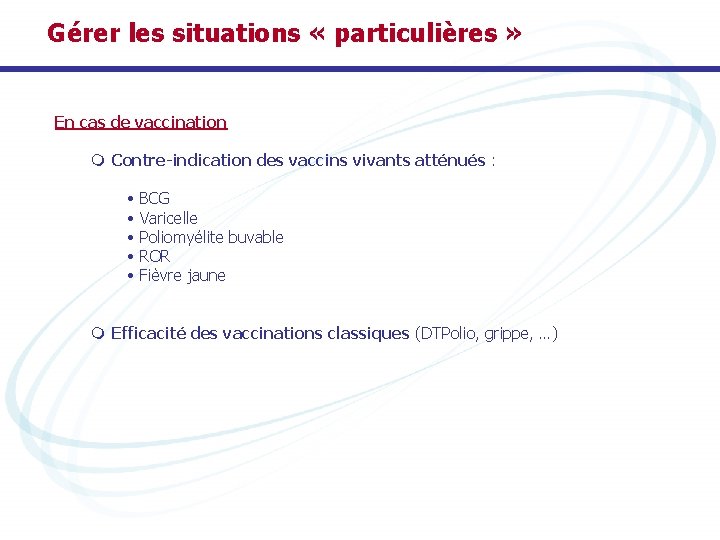 Gérer les situations « particulières »

En cas de vaccination

❍ Contre-indication des vaccins vivants atténués :

• BCG
• Varicelle
• Poliomyélite buvable
• ROR
• Fièvre jaune

❍ Efficacité des vaccinations classiques (DTPolio, grippe, ...)